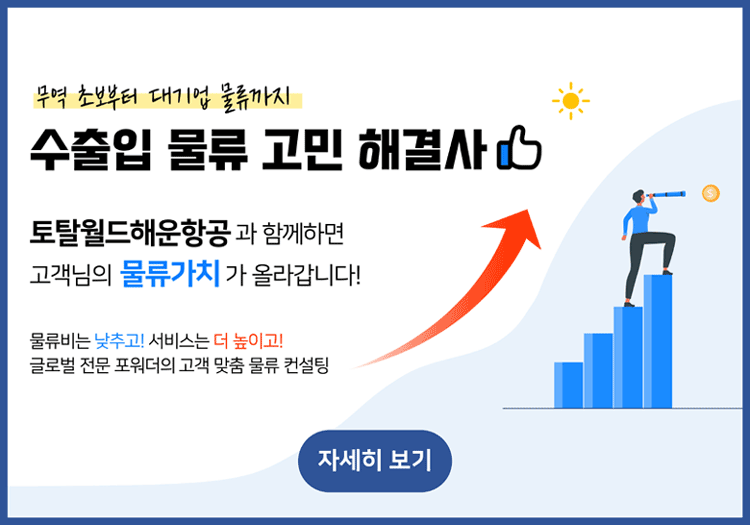 무역 초보부터 대기업 물류까지

수출입 물류 고민 해결사

토탈월드해운항공 과 함께하면
고객님의 물류가치 가 올라갑니다!

물류비는 낮추고! 서비스는 더 높이고!
글로벌 전문 포워더의 고객 맞춤 물류 컨설팅

자세히 보기